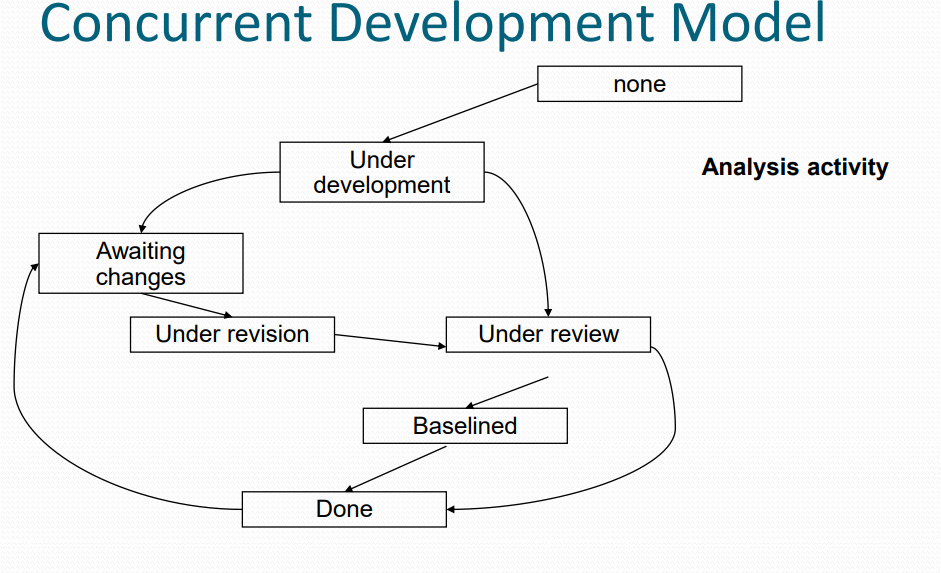 Concurrent Development Model

none

Under development

Analysis activity

Awaiting changes

Under revision

Under review

Baselined

Done